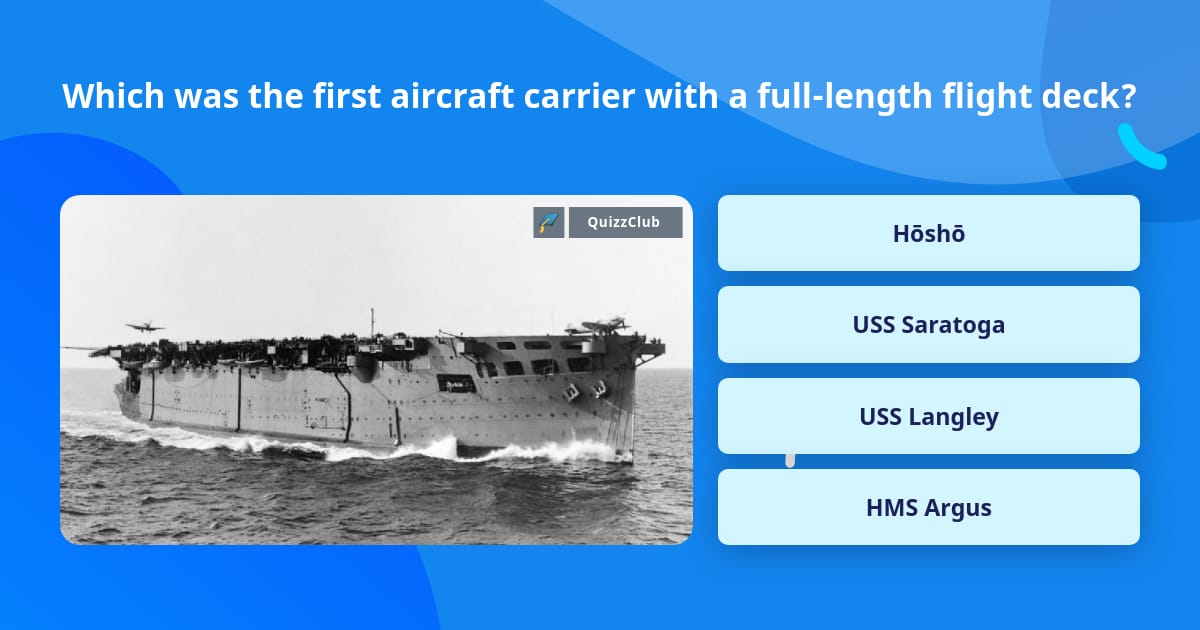 Which was the first aircraft carrier with a full-length flight deck?

QuizzClub

Hōshō

USS Saratoga

USS Langley

HMS Argus